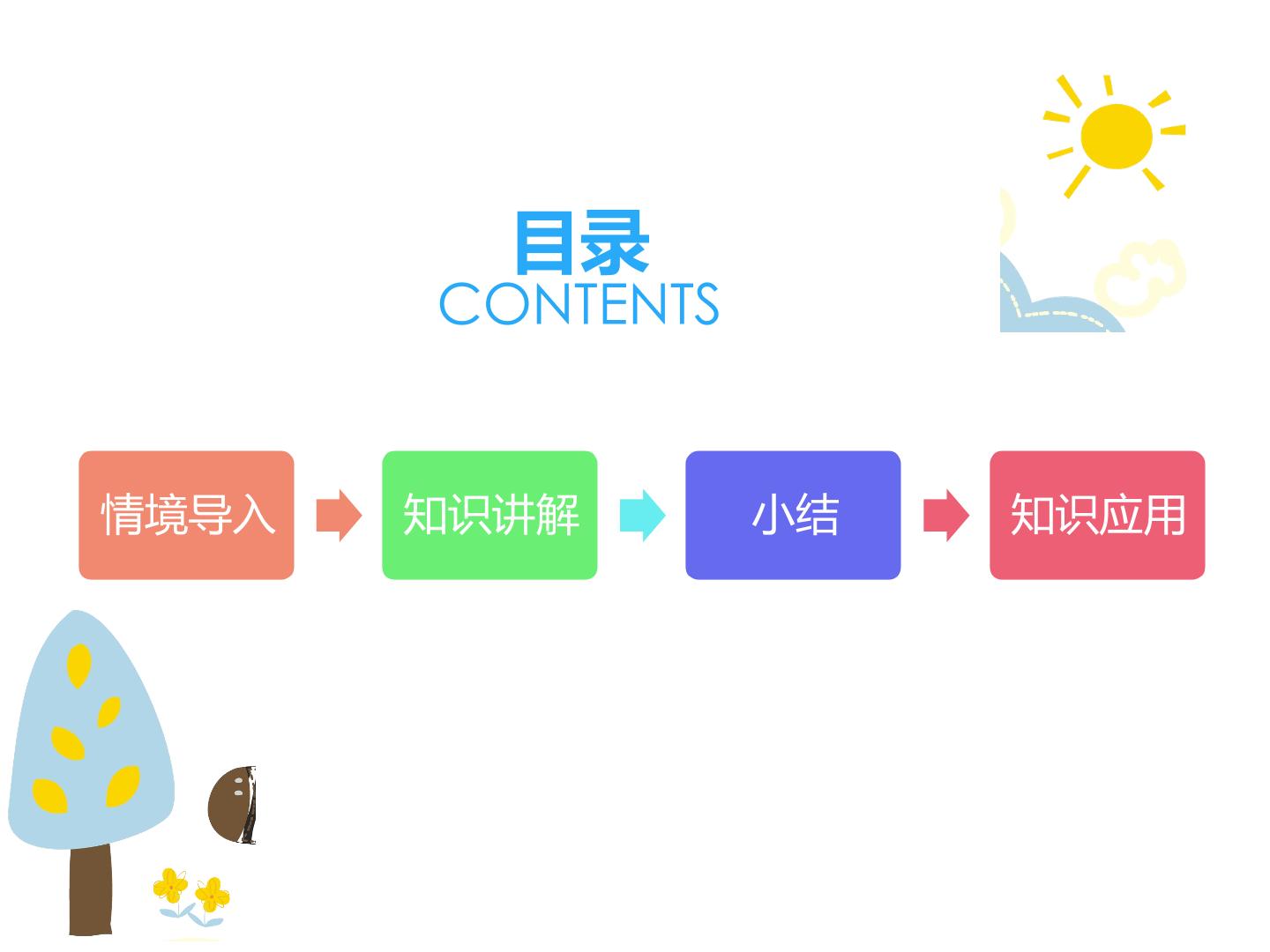 目录
CONTENTS

情境导入

知识讲解

小结

知识应用